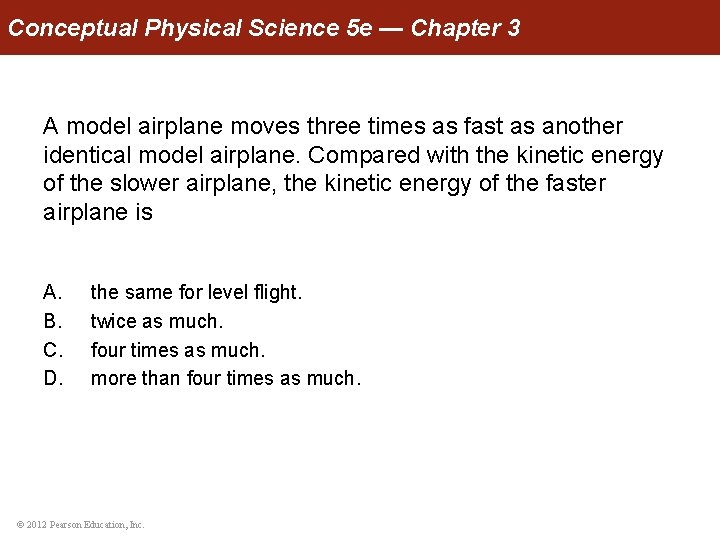 Conceptual Physical Science 5e — Chapter 3

A model airplane moves three times as fast as another identical model airplane. Compared with the kinetic energy of the slower airplane, the kinetic energy of the faster airplane is

A. the same for level flight.
B. twice as much.
C. four times as much.
D. more than four times as much.

© 2012 Pearson Education, Inc.